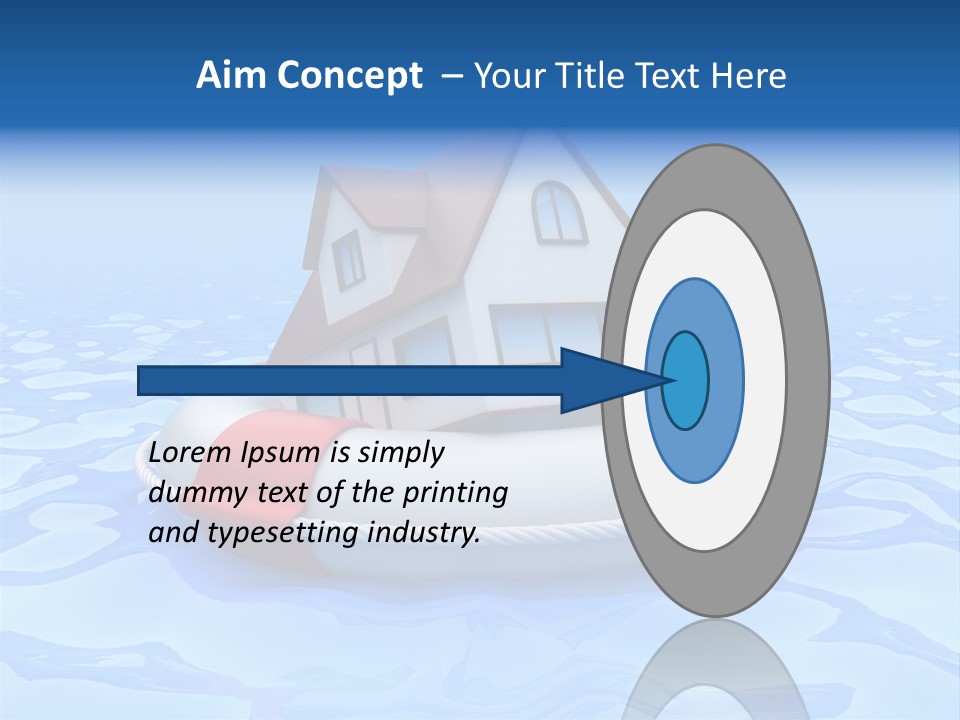 Aim Concept – Your Title Text Here

Lorem Ipsum is simply dummy text of the printing and typesetting industry.